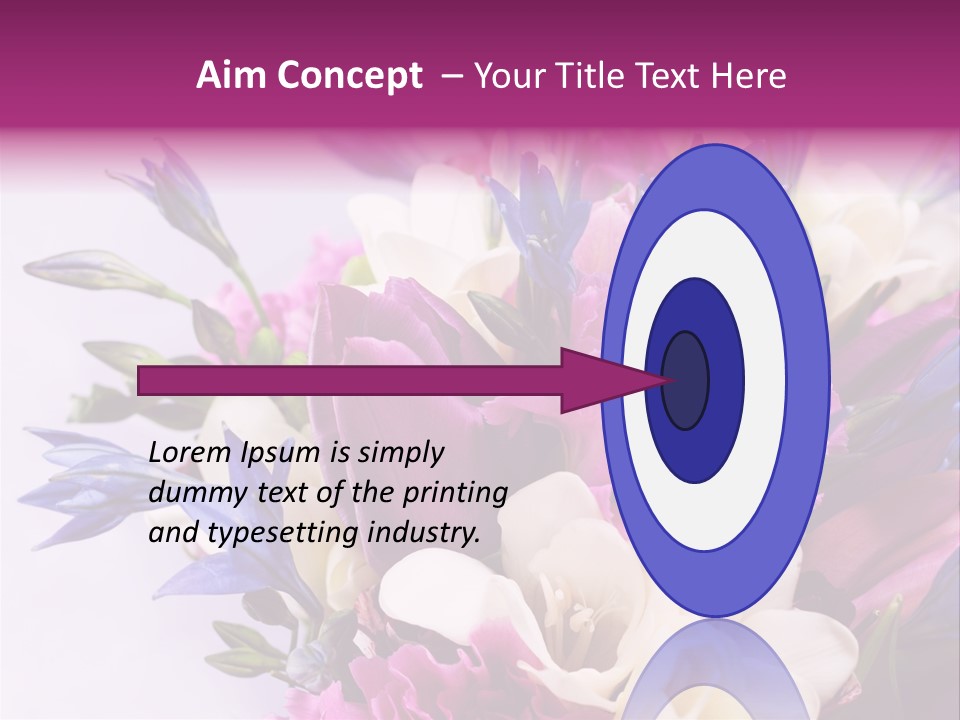 Aim Concept – Your Title Text Here

Lorem Ipsum is simply dummy text of the printing and typesetting industry.